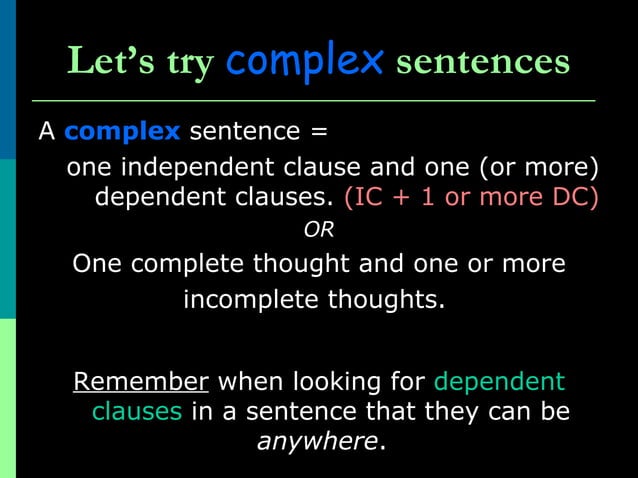 Let's try complex sentences

A complex sentence =

one independent clause and one (or more) dependent clauses. (IC + 1 or more DC)

OR

One complete thought and one or more incomplete thoughts.

Remember when looking for dependent clauses in a sentence that they can be anywhere.